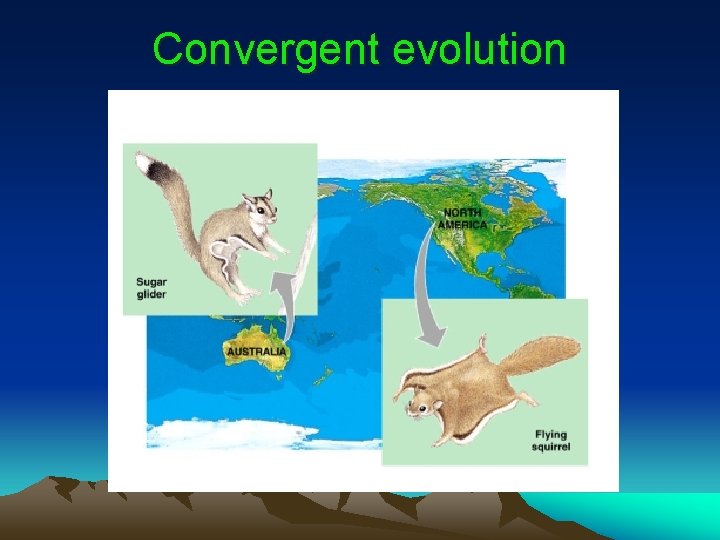 Convergent evolution

Sugar glider

NORTH AMERICA

AUSTRALIA

Flying squirrel